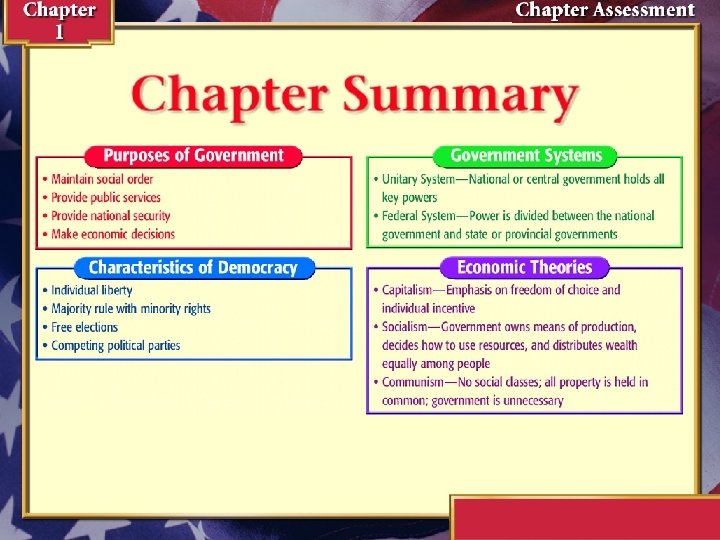 Chapter 1

Chapter Assessment

Chapter Summary

Purposes of Government
• Maintain social order
• Provide public services
• Provide national security
• Make economic decisions

Characteristics of Democracy
• Individual liberty
• Majority rule with minority rights
• Free elections
• Competing political parties

Government Systems
• Unitary System—National or central government holds all key powers
• Federal System—Power is divided between the national government and state or provincial governments

Economic Theories
• Capitalism—Emphasis on freedom of choice and individual incentive
• Socialism—Government owns means of production, decides how to use resources, and distributes wealth equally among people
• Communism—No social classes; all property is held in common; government is unnecessary